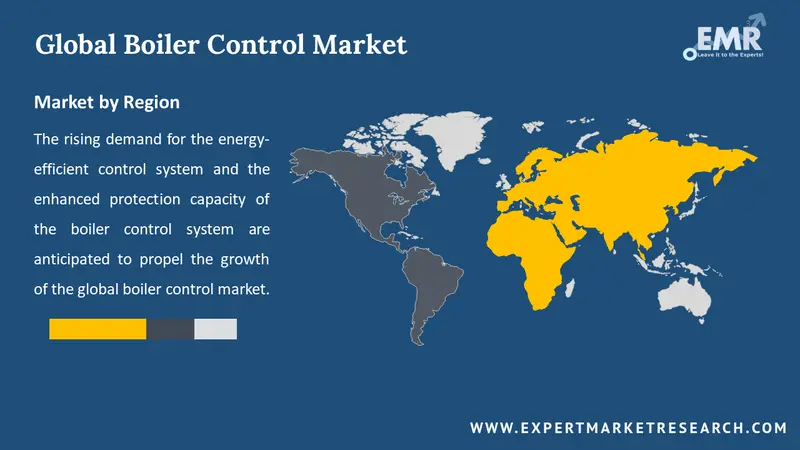 Global Boiler Control Market

EMR
Leave it to the Experts!

Market by Region

The rising demand for the energy-efficient control system and the enhanced protection capacity of the boiler control system are anticipated to propel the growth of the global boiler control market.

WWW.EXPERTMARKETRESEARCH.COM